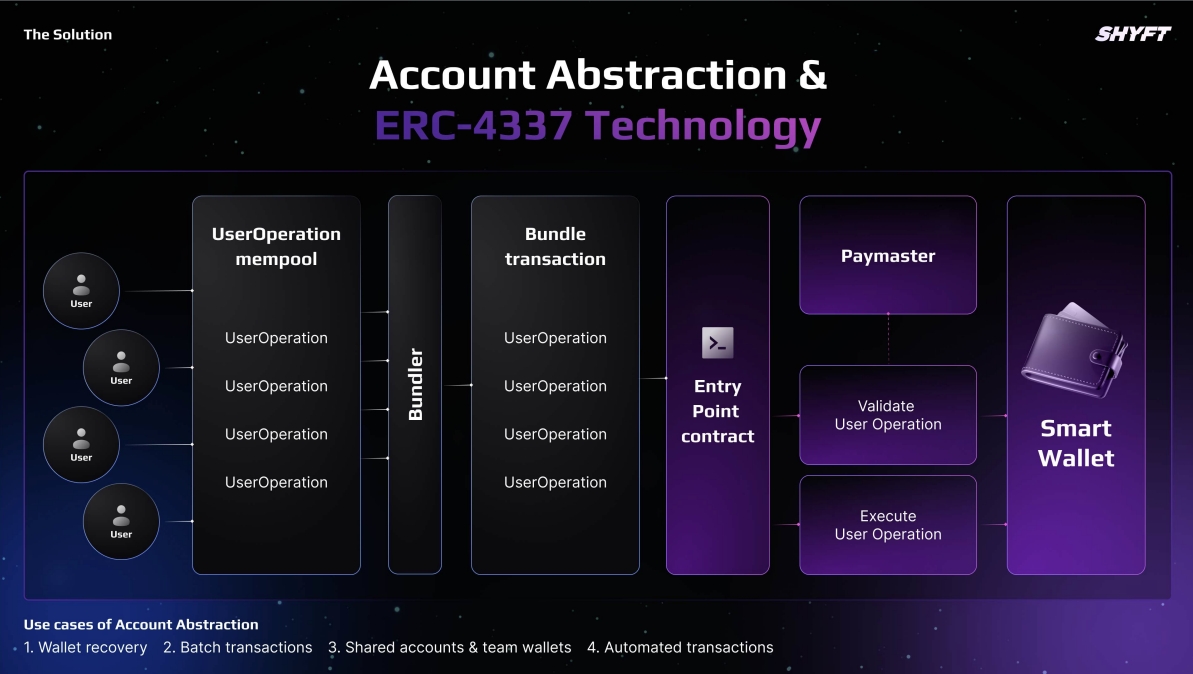 The Solution

SHYFT

Account Abstraction &
ERC-4337 Technology

User

User

User

User

UserOperation mempool

UserOperation

UserOperation

UserOperation

UserOperation

Bundler

Bundle transaction

UserOperation

UserOperation

UserOperation

UserOperation

Entry Point contract

Paymaster

Validate User Operation

Execute User Operation

Smart Wallet

Use cases of Account Abstraction
1. Wallet recovery 2. Batch transactions 3. Shared accounts & team wallets 4. Automated transactions